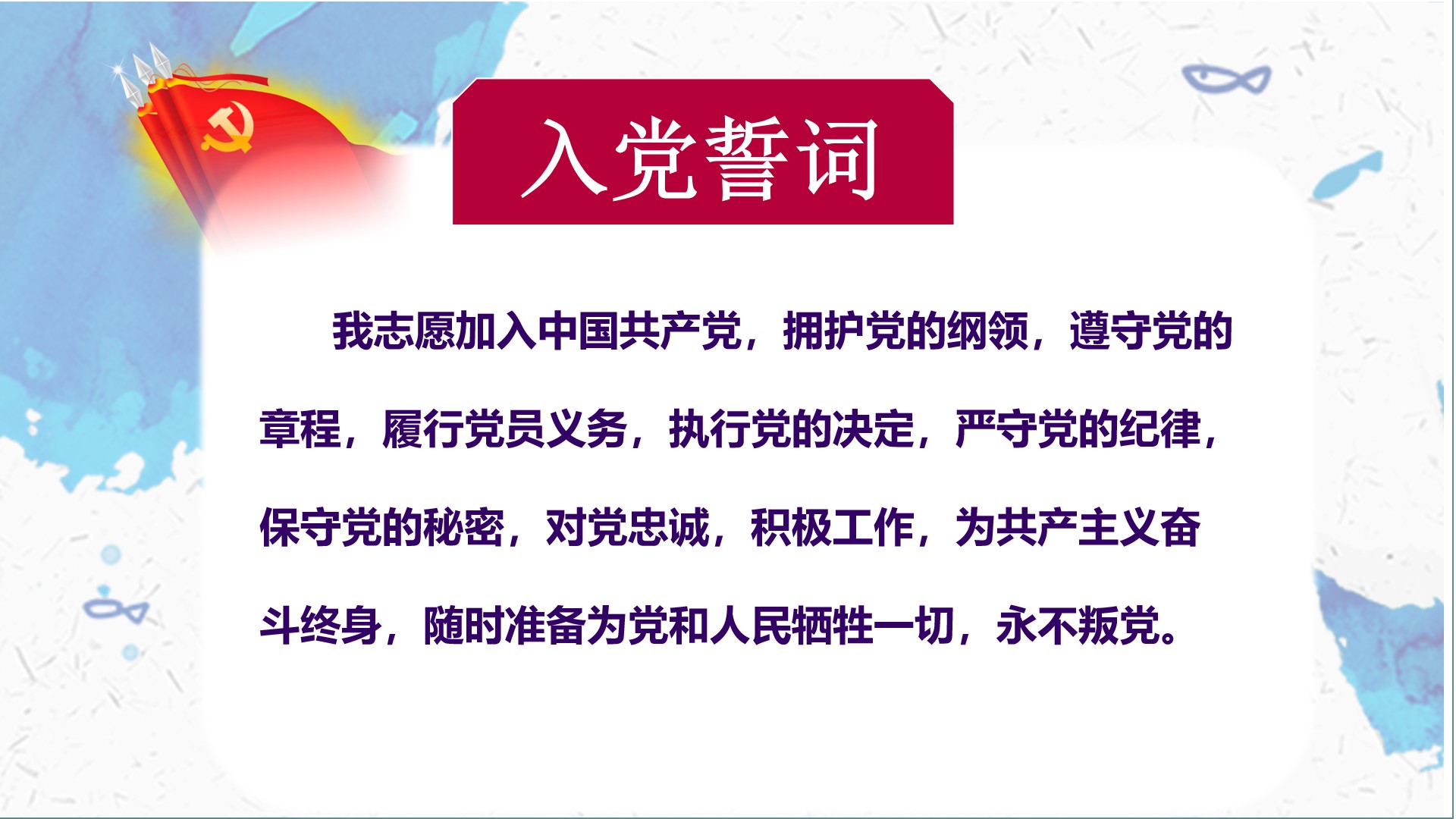 入党誓词

我志愿加入中国共产党，拥护党的纲领，遵守党的章程，履行党员义务，执行党的决定，严守党的纪律，保守党的秘密，对党忠诚，积极工作，为共产主义奋斗终身，随时准备为党和人民牺牲一切，永不叛党。